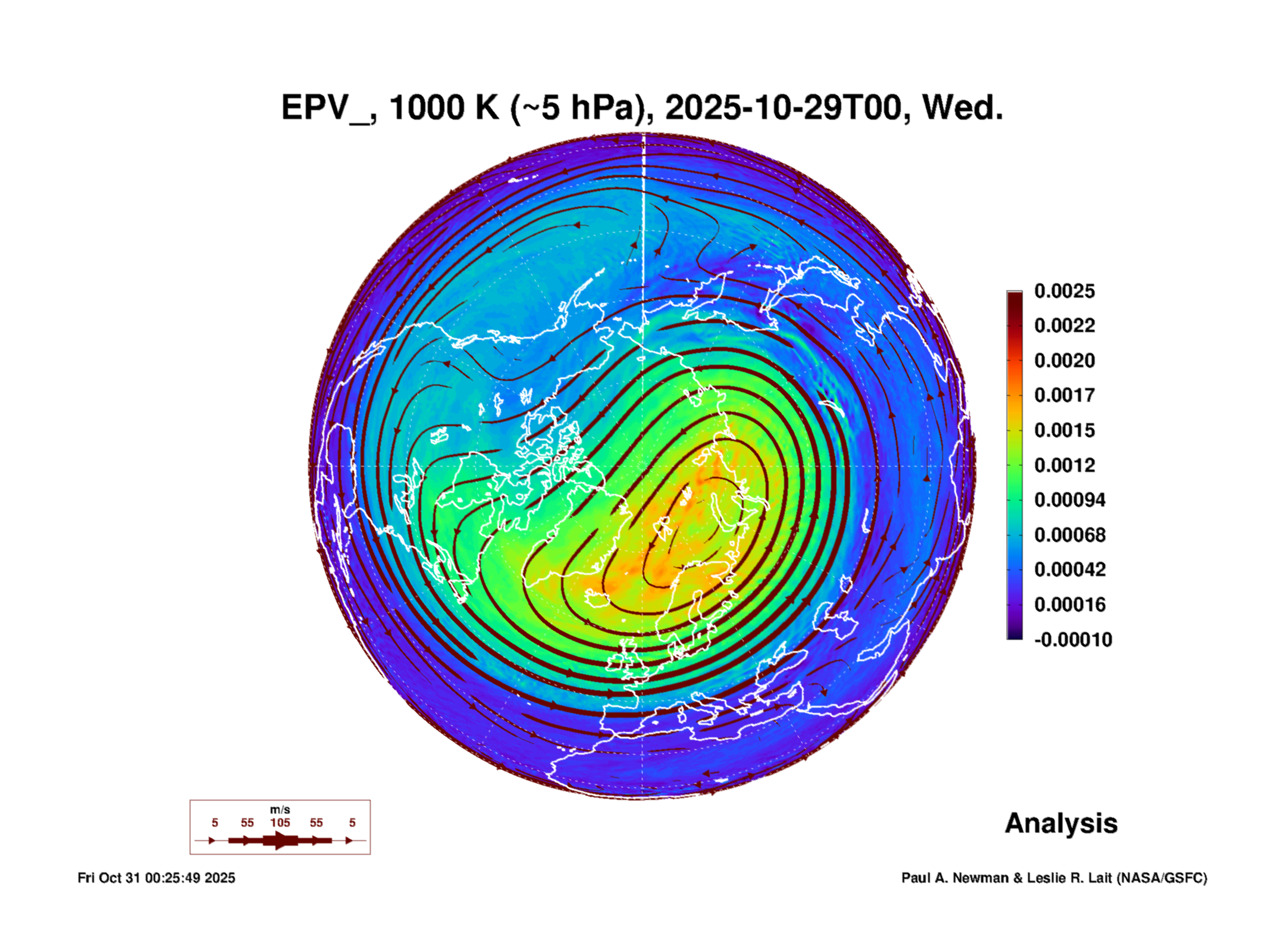 EPV_, 1000 K (~5 hPa), 2025-10-29T00, Wed.

0.0025
0.0022
0.0020
0.0017
0.0015
0.0012
0.00094
0.00068
0.00042
0.00016
-0.00010

m/s
5 55 105 55 5

Analysis

Fri Oct 31 00:25:49 2025

Paul A. Newman & Leslie R. Lait (NASA/GSFC)